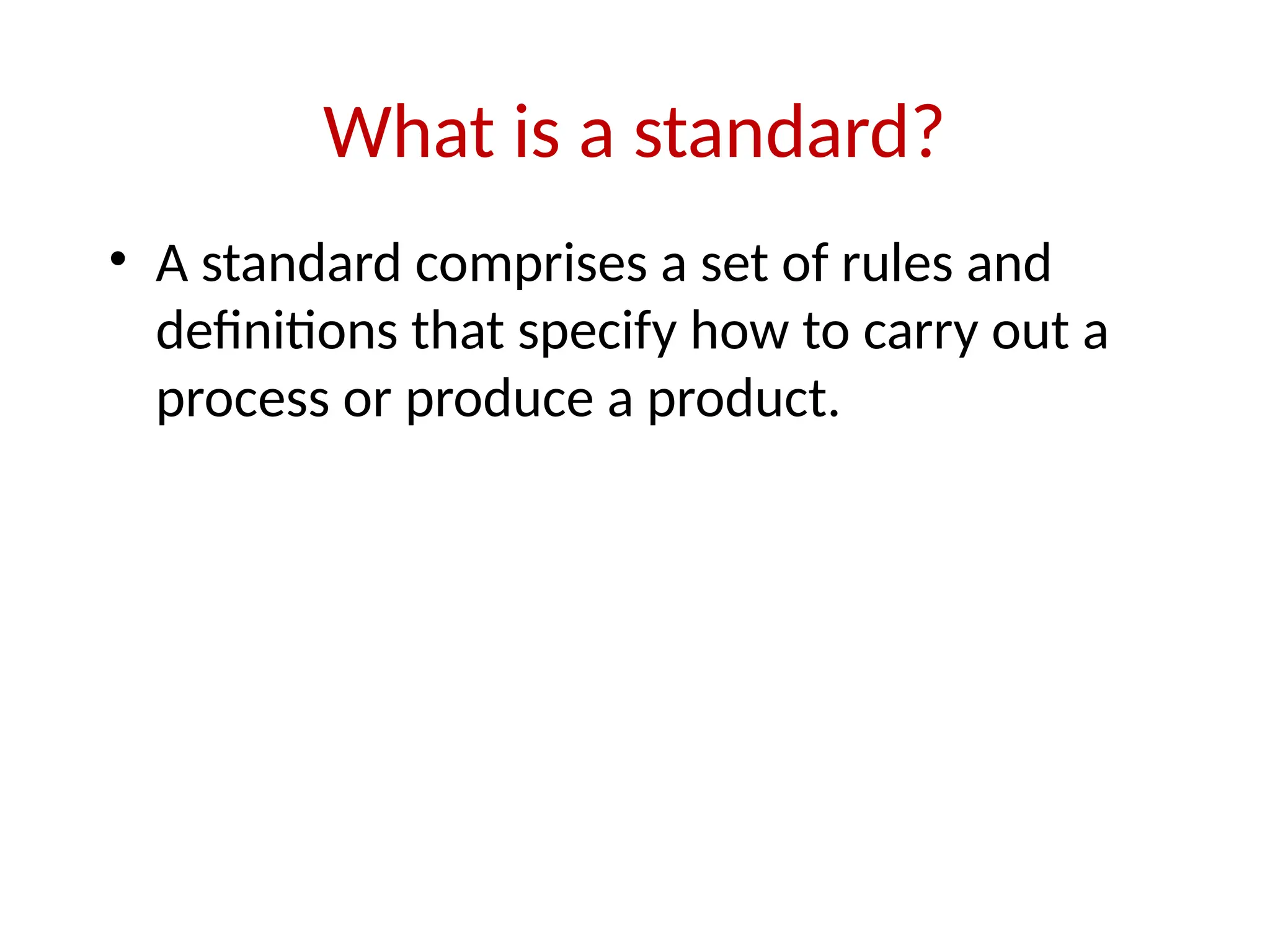 What is a standard?

• A standard comprises a set of rules and definitions that specify how to carry out a process or produce a product.